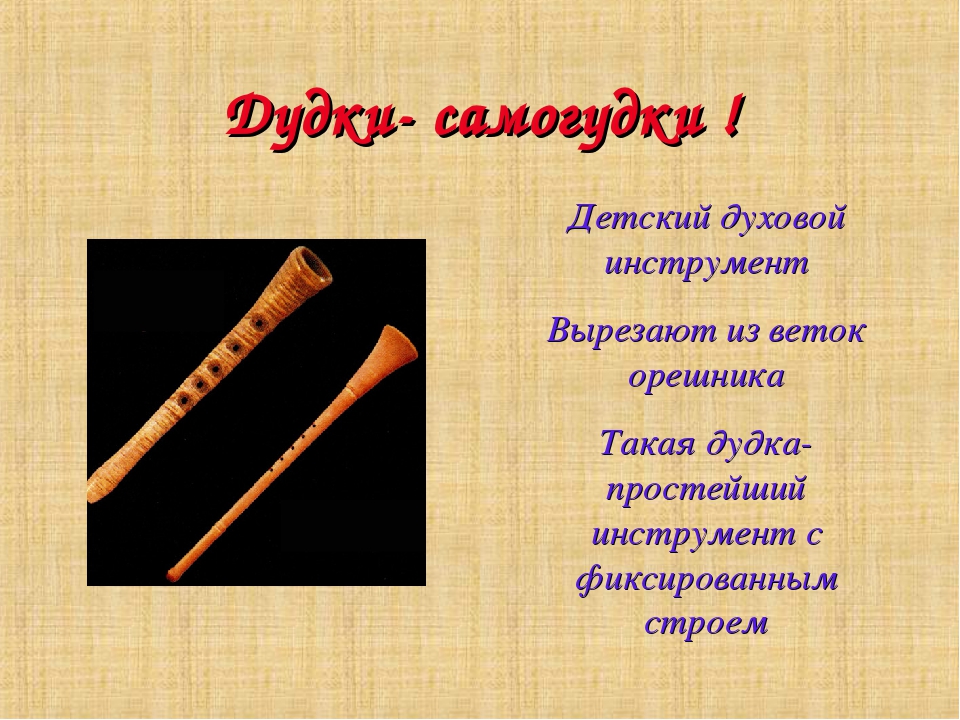 Дудки- самогудки !

Детский духовой инструмент

Вырезают из веток орешника

Такая дудка- простейший инструмент с фиксированным строем